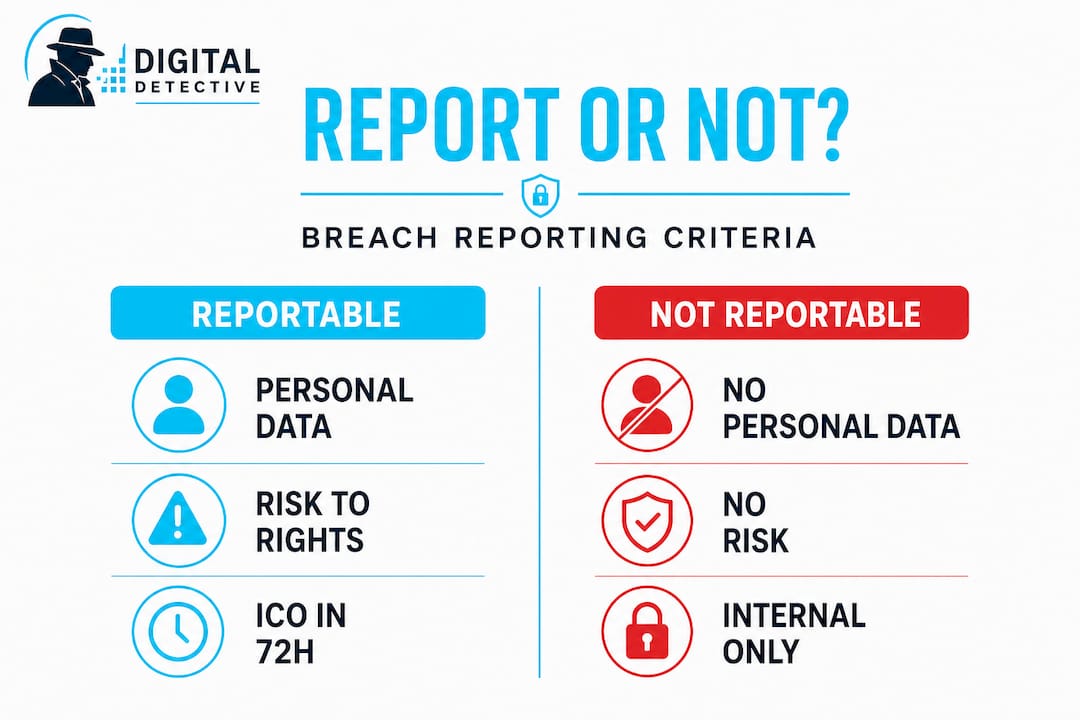 DIGITAL DETECTIVE

REPORT OR NOT?

BREACH REPORTING CRITERIA

REPORTABLE

PERSONAL DATA

RISK TO RIGHTS

ICO IN 72H

NOT REPORTABLE

NO PERSONAL DATA

NO RISK

INTERNAL ONLY